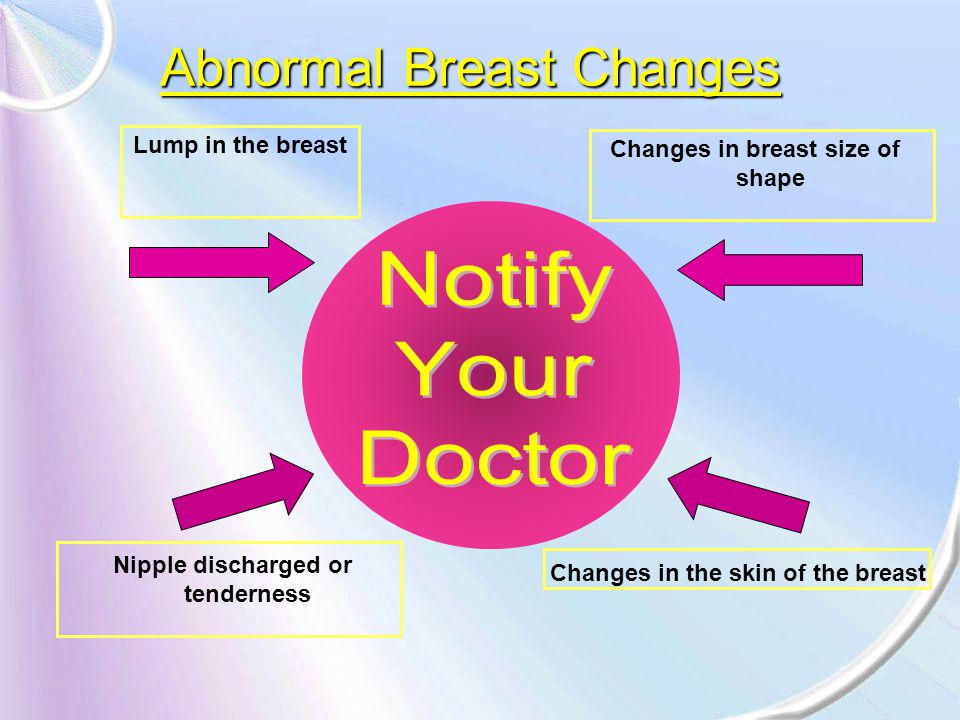 Abnormal Breast Changes

Lump in the breast

Changes in breast size of shape

Notify Your Doctor

Nipple discharged or tenderness

Changes in the skin of the breast